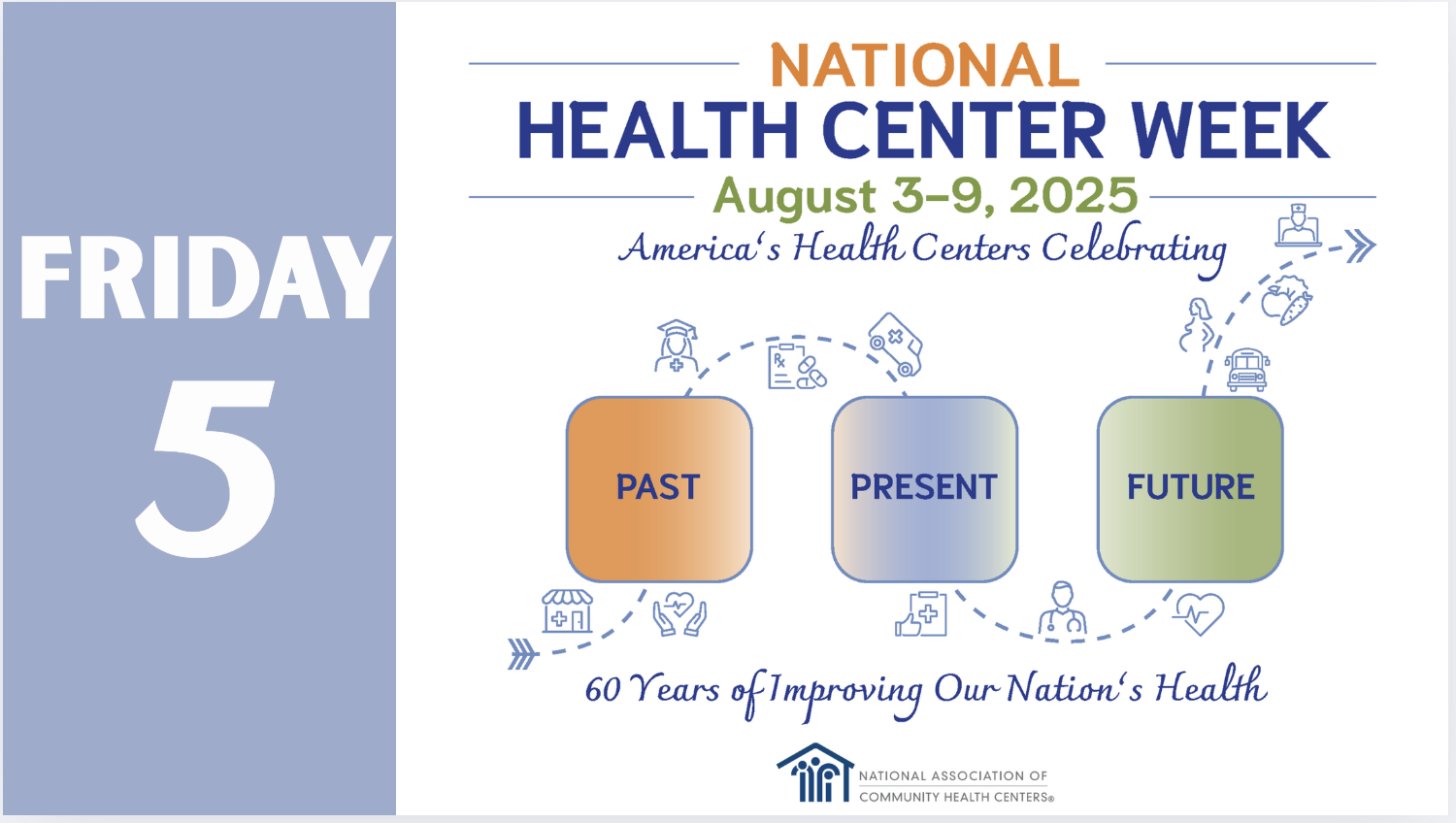 FRIDAY
5

NATIONAL
HEALTH CENTER WEEK
August 3–9, 2025
America's Health Centers Celebrating

Rx

PAST
PRESENT
FUTURE

60 Years of Improving Our Nation's Health

NATIONAL ASSOCIATION OF COMMUNITY HEALTH CENTERS®